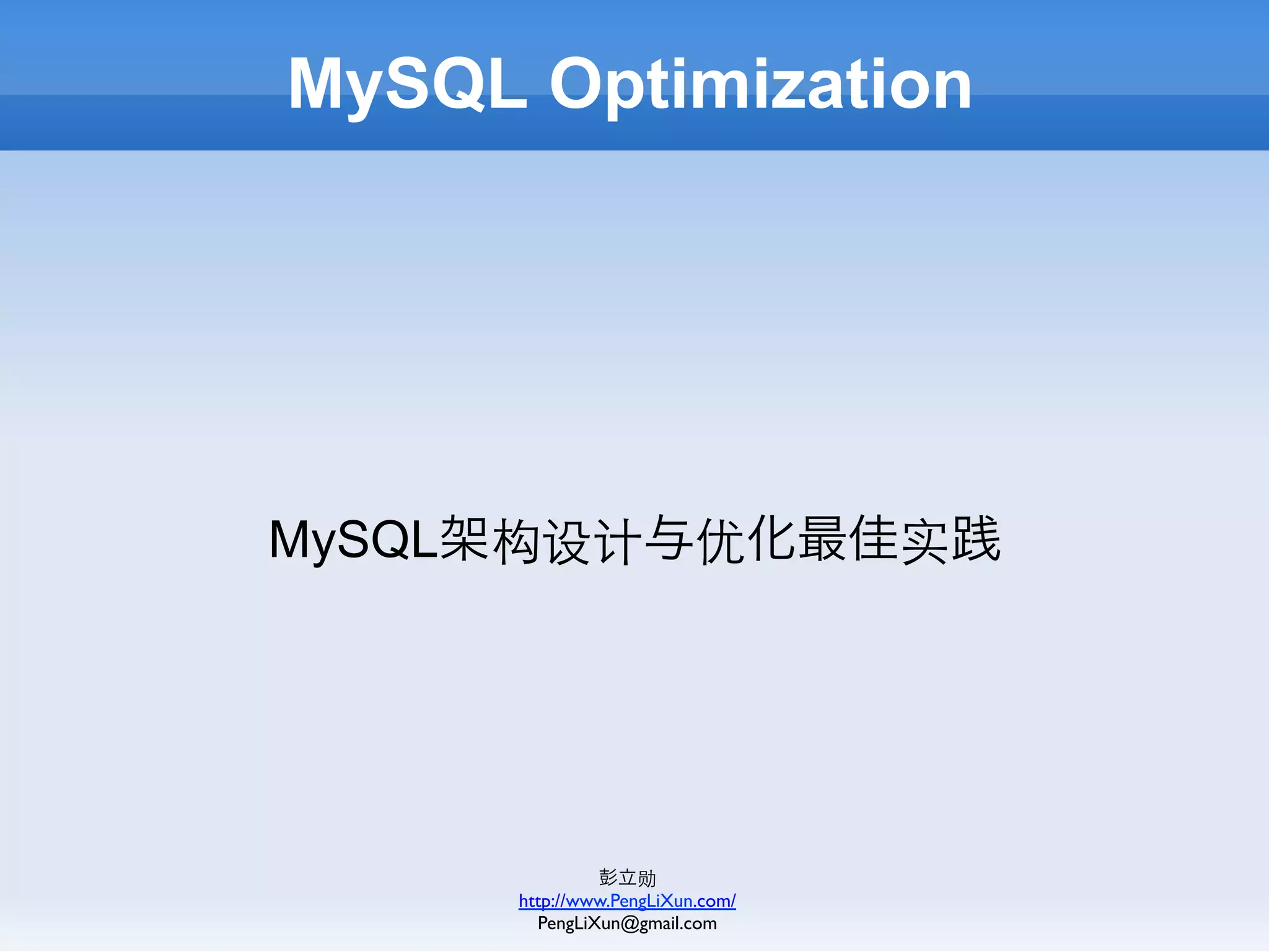 MySQL Optimization

MySQL架构设计与优化最佳实践

彭立勋
http://www.PengLiXun.com/
PengLiXun@gmail.com